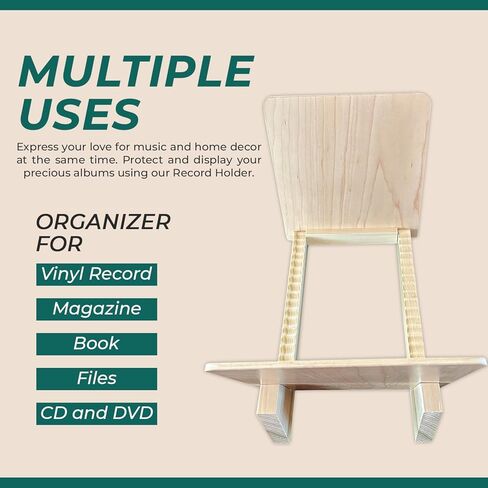 MULTIPLE USES

Express your love for music and home decor at the same time. Protect and display your precious albums using our Record Holder.

ORGANIZER FOR

Vinyl Record

Magazine

Book

Files

CD and DVD